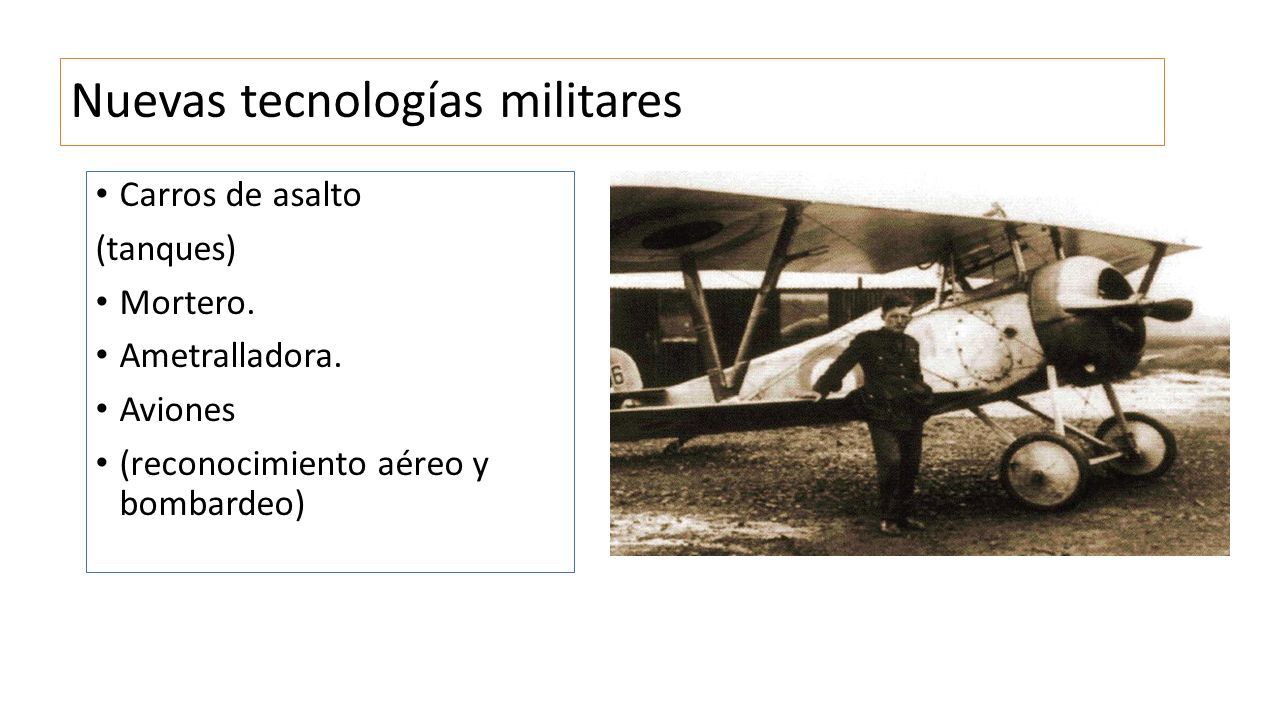 Nuevas tecnologías militares

• Carros de asalto
(tanques)
• Mortero.
• Ametralladora.
• Aviones
• (reconocimiento aéreo y bombardeo)